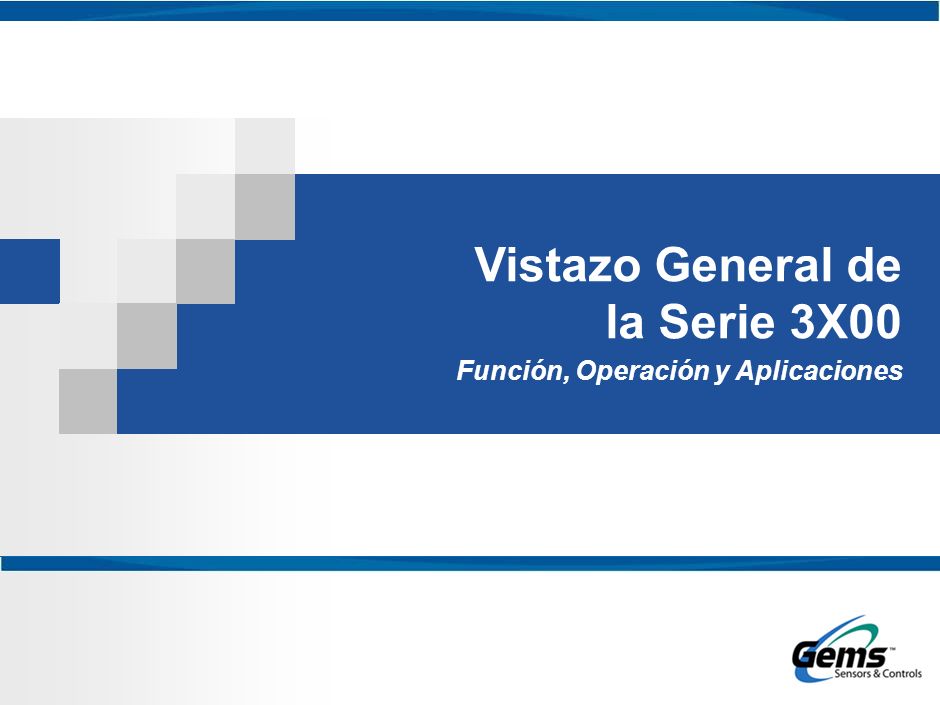 Vistazo General de la Serie 3X00

Función, Operación y Aplicaciones

Gems™
Sensors & Controls